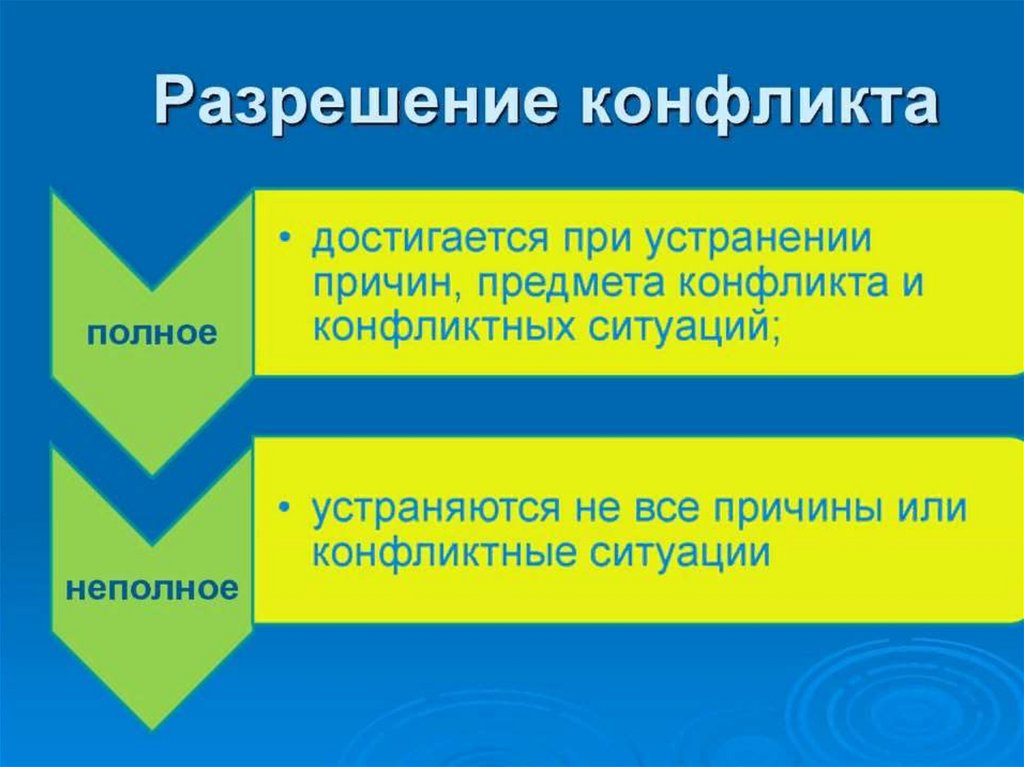 Разрешение конфликта

полное

• достигается при устранении причин, предмета конфликта и конфликтных ситуаций;

неполное

• устраняются не все причины или конфликтные ситуации